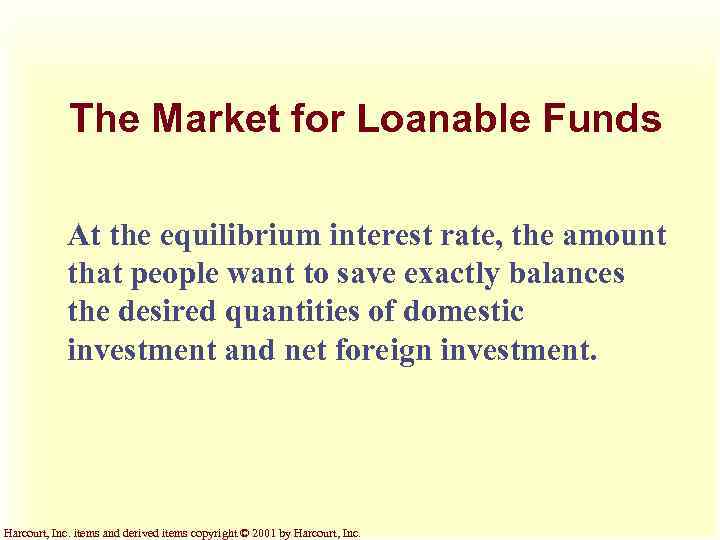 The Market for Loanable Funds

At the equilibrium interest rate, the amount that people want to save exactly balances the desired quantities of domestic investment and net foreign investment.

Harcourt, Inc. items and derived items copyright © 2001 by Harcourt, Inc.